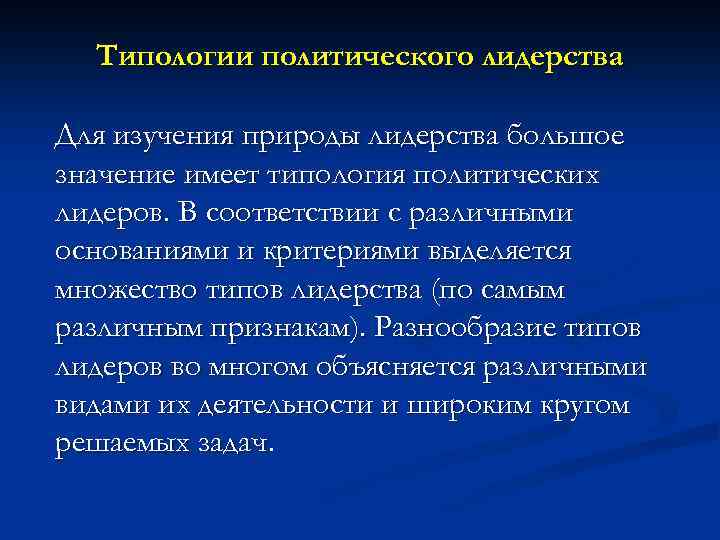 Типологии политического лидерства

Для изучения природы лидерства большое значение имеет типология политических лидеров. В соответствии с различными основаниями и критериями выделяется множество типов лидерства (по самым различным признакам). Разнообразие типов лидеров во многом объясняется различными видами их деятельности и широким кругом решаемых задач.